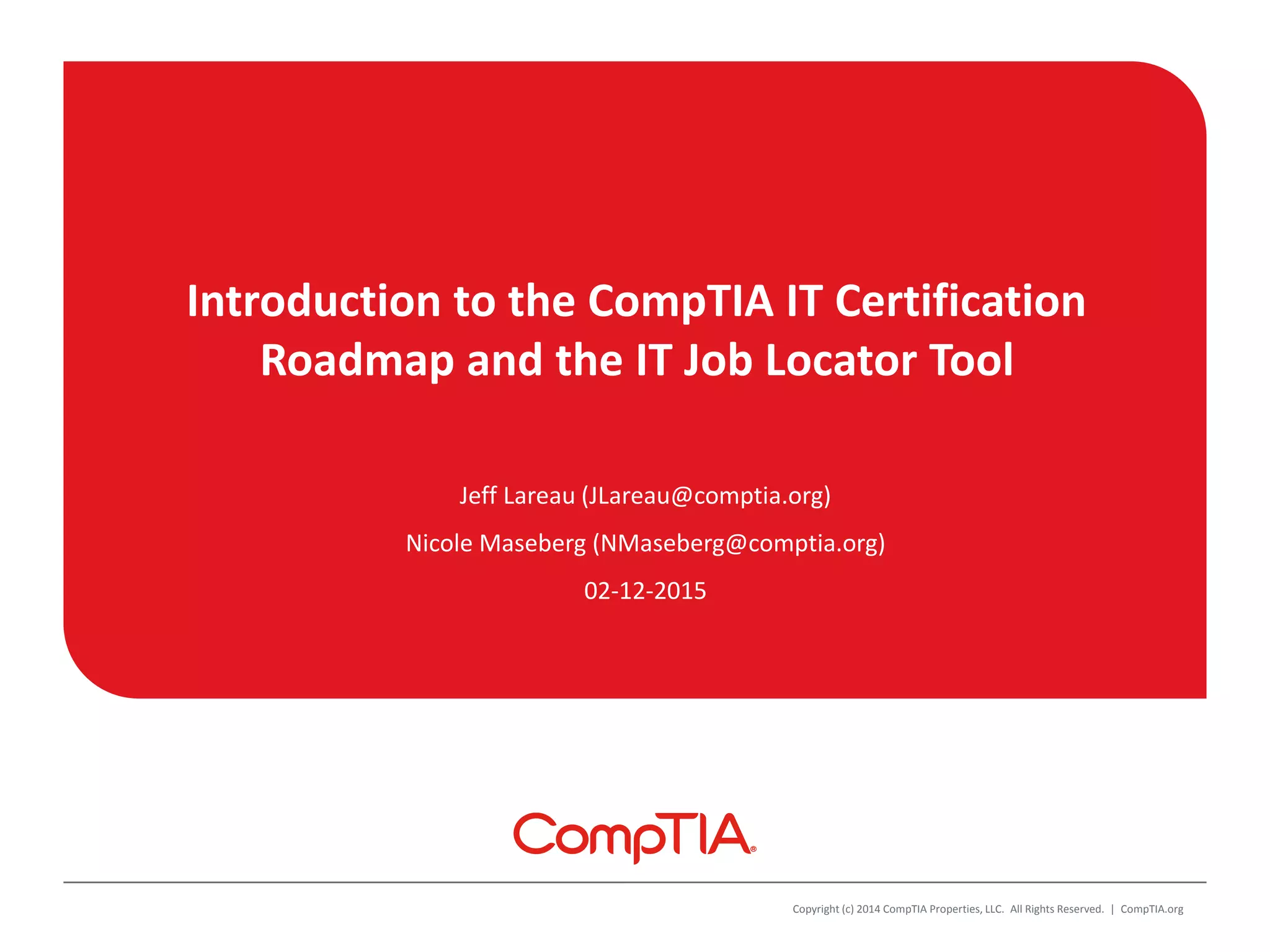 Introduction to the CompTIA IT Certification Roadmap and the IT Job Locator Tool

Jeff Lareau (JLareau@comptia.org)

Nicole Maseberg (NMaseberg@comptia.org)

02-12-2015

CompTIA®

Copyright (c) 2014 CompTIA Properties, LLC. All Rights Reserved. | CompTIA.org